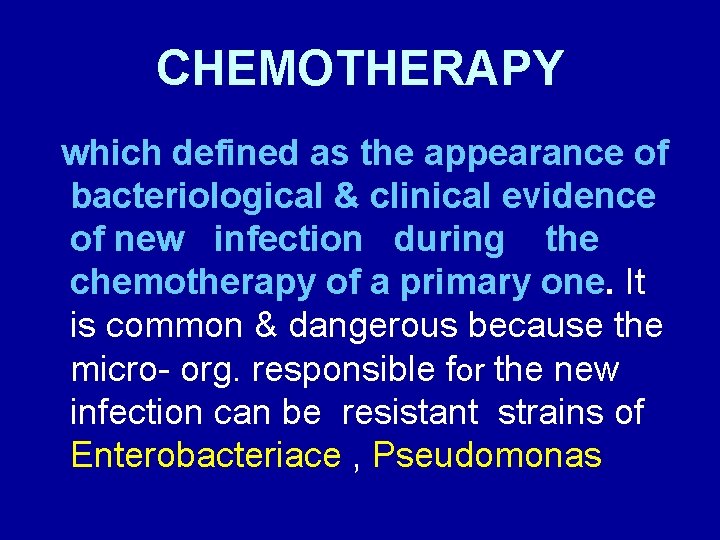 CHEMOTHERAPY

which defined as the appearance of bacteriological & clinical evidence of new infection during the chemotherapy of a primary one. It is common & dangerous because the micro- org. responsible for the new infection can be resistant strains of Enterobacteriace , Pseudomonas